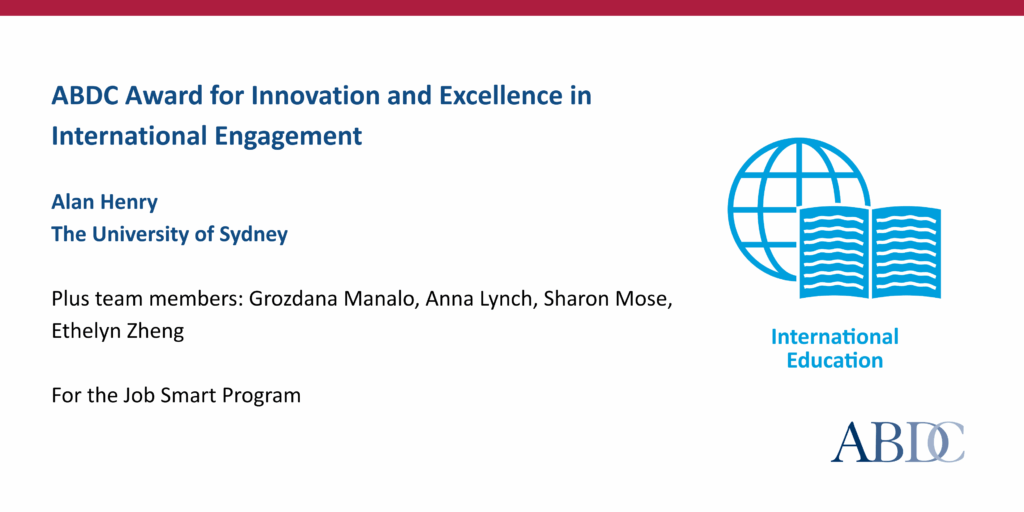 ABDC Award for Innovation and Excellence in International Engagement

Alan Henry
The University of Sydney

Plus team members: Grozdana Manalo, Anna Lynch, Sharon Mose, Ethelyn Zheng

For the Job Smart Program

International Education

ABDC